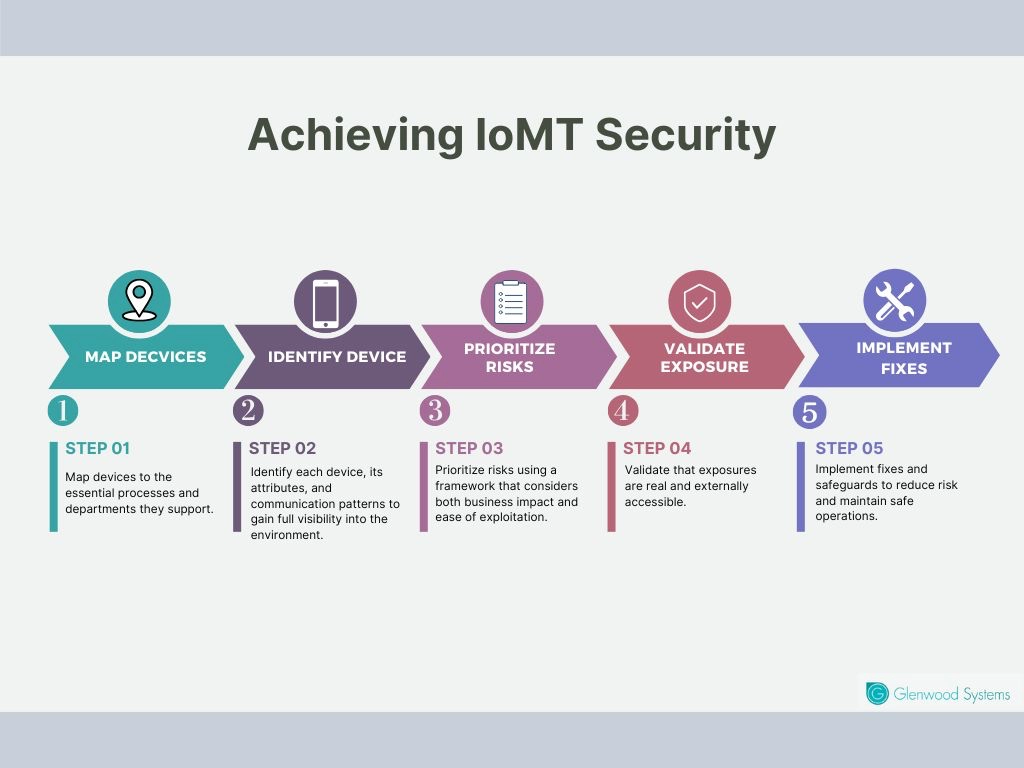 Achieving IoMT Security

MAP DECVICES

IDENTIFY DEVICE

PRIORITIZE RISKS

VALIDATE EXPOSURE

IMPLEMENT FIXES

1

STEP 01

Map devices to the essential processes and departments they support.

2

STEP 02

Identify each device, its attributes, and communication patterns to gain full visibility into the environment.

3

STEP 03

Prioritize risks using a framework that considers both business impact and ease of exploitation.

4

STEP 04

Validate that exposures are real and externally accessible.

5

STEP 05

Implement fixes and safeguards to reduce risk and maintain safe operations.

Glenwood Systems